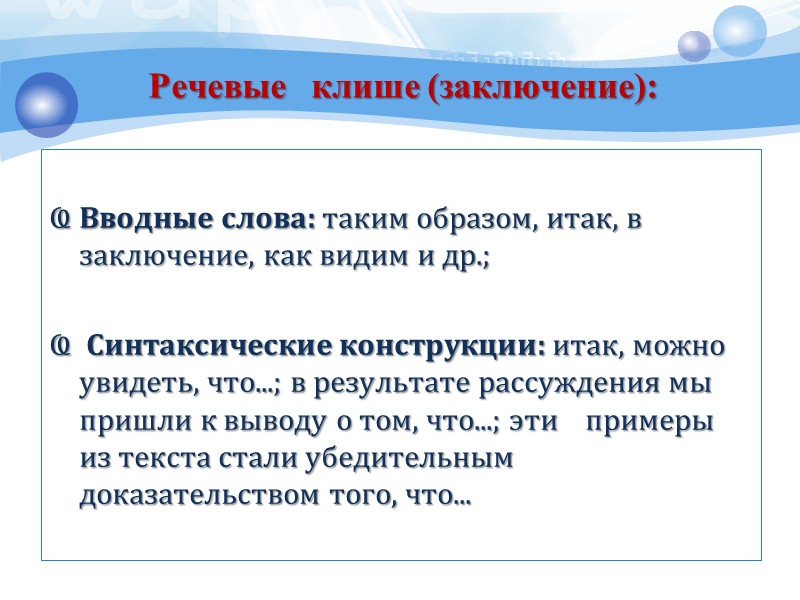 Речевые клише (заключение):

Вводные слова: таким образом, итак, в заключение, как видим и др.;

Синтаксические конструкции: итак, можно увидеть, что...; в результате рассуждения мы пришли к выводу о том, что...; эти примеры из текста стали убедительным доказательством того, что...